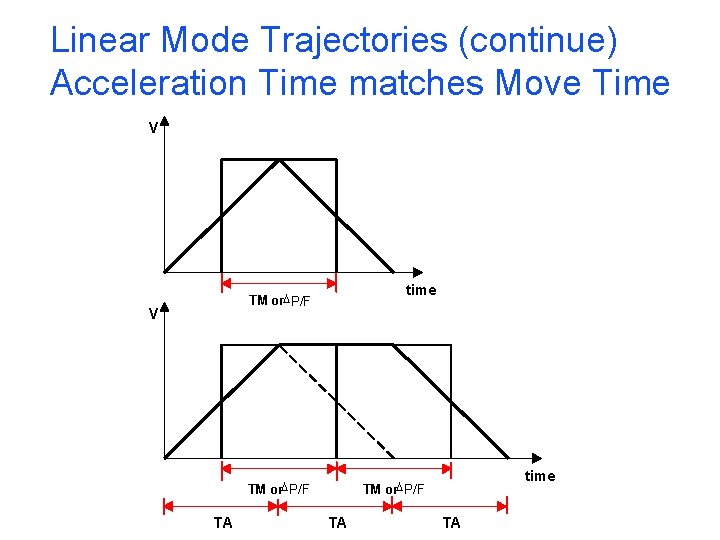 Linear Mode Trajectories (continue)
Acceleration Time matches Move Time

V

time

TM or $\Delta$P/F

V

time

TM or $\Delta$P/F

TM or $\Delta$P/F

TA

TA

TA